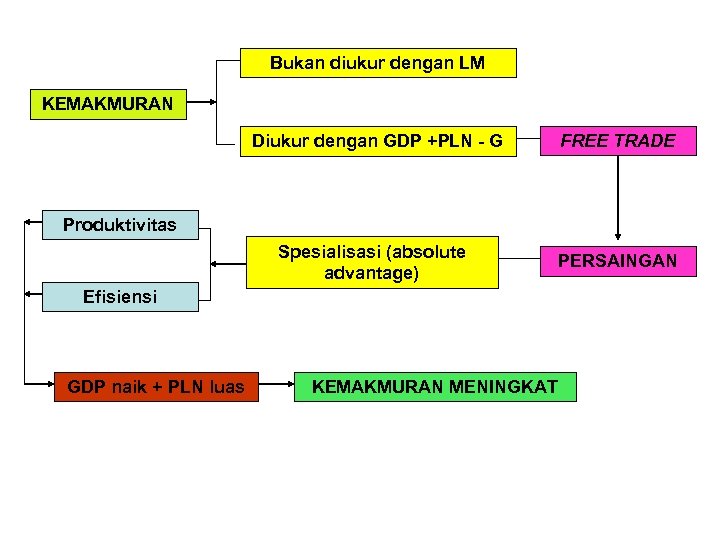 KEMAKMURAN

Bukan diukur dengan LM

Diukur dengan GDP +PLN - G

FREE TRADE

PERSAINGAN

Spesialisasi (absolute advantage)

Produktivitas

Efisiensi

GDP naik + PLN luas

KEMAKMURAN MENINGKAT